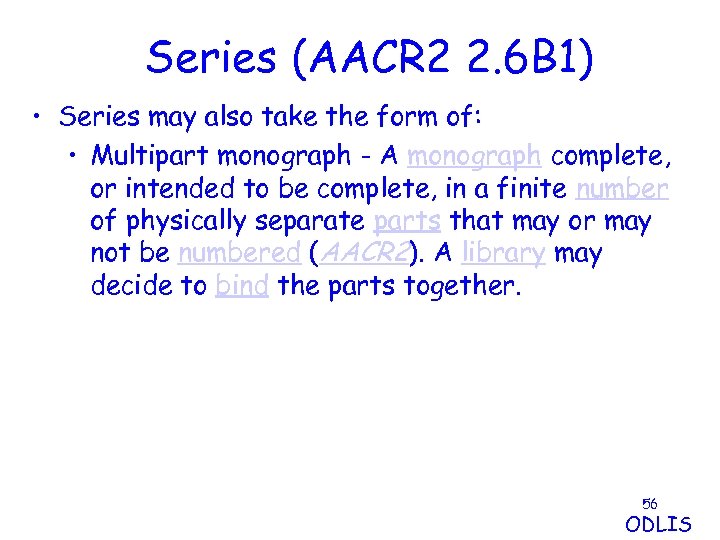 Series (AACR2 2.6B1)

• Series may also take the form of:

• Multipart monograph - A monograph complete, or intended to be complete, in a finite number of physically separate parts that may or may not be numbered (AACR2). A library may decide to bind the parts together.

56

ODLIS